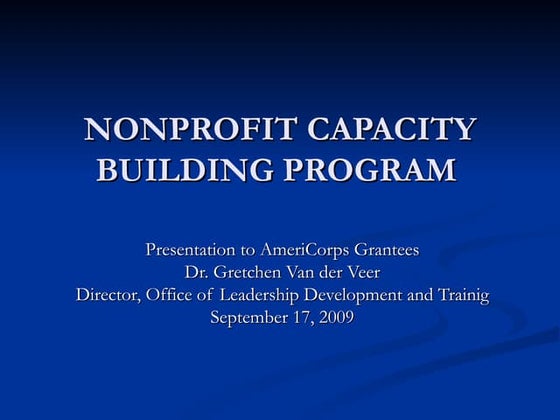 NONPROFIT CAPACITY BUILDING PROGRAM

Presentation to AmeriCorps Grantees
Dr. Gretchen Van der Veer
Director, Office of Leadership Development and Trainig
September 17, 2009